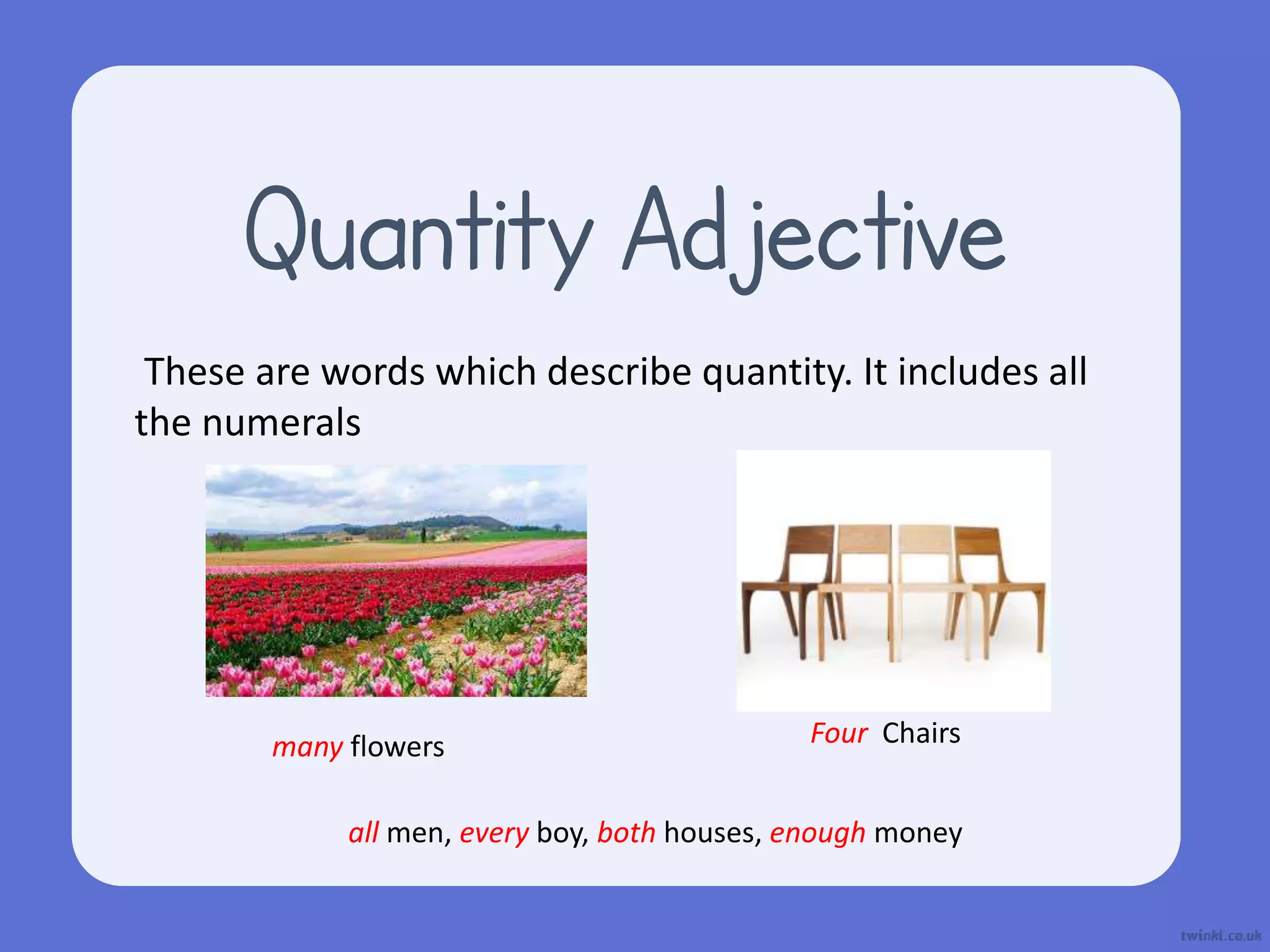 Quantity Adjective

These are words which describe quantity. It includes all the numerals

many flowers

Four Chairs

all men, every boy, both houses, enough money

twinkl.co.uk